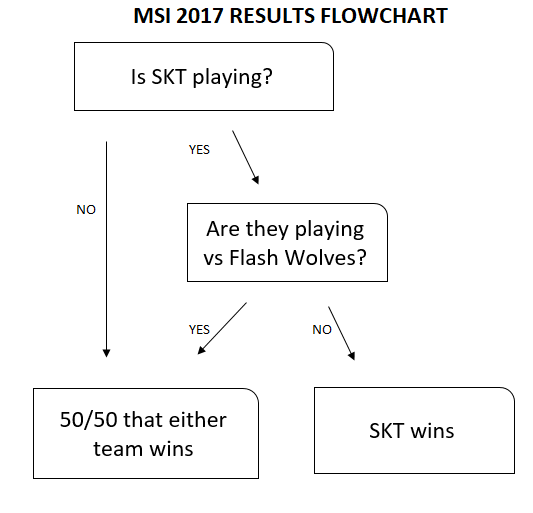 MSI 2017 RESULTS FLOWCHART

Is SKT playing?

YES

NO

Are they playing vs Flash Wolves?

YES

NO

50/50 that either team wins

SKT wins